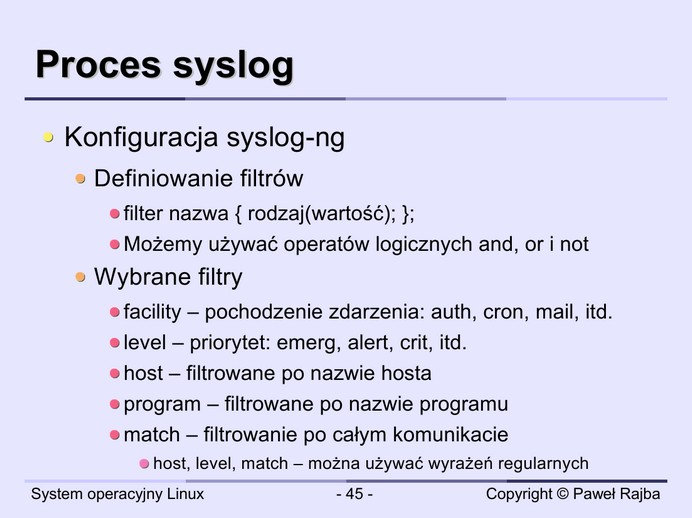 Proces syslog

Konfiguracja syslog-ng

Definiowanie filtrów

filter nazwa { rodzaj(wartość); };

Możemy używać operatów logicznych and, or i not

Wybrane filtry

facility – pochodzenie zdarzenia: auth, cron, mail, itd.

level – priorytet: emerg, alert, crit, itd.

host – filtrowane po nazwie hosta

program – filtrowane po nazwie programu

match – filtrowanie po całym komunikacie

host, level, match – można używać wyrażeń regularnych

System operacyjny Linux

- 45 -

Copyright © Paweł Rajba